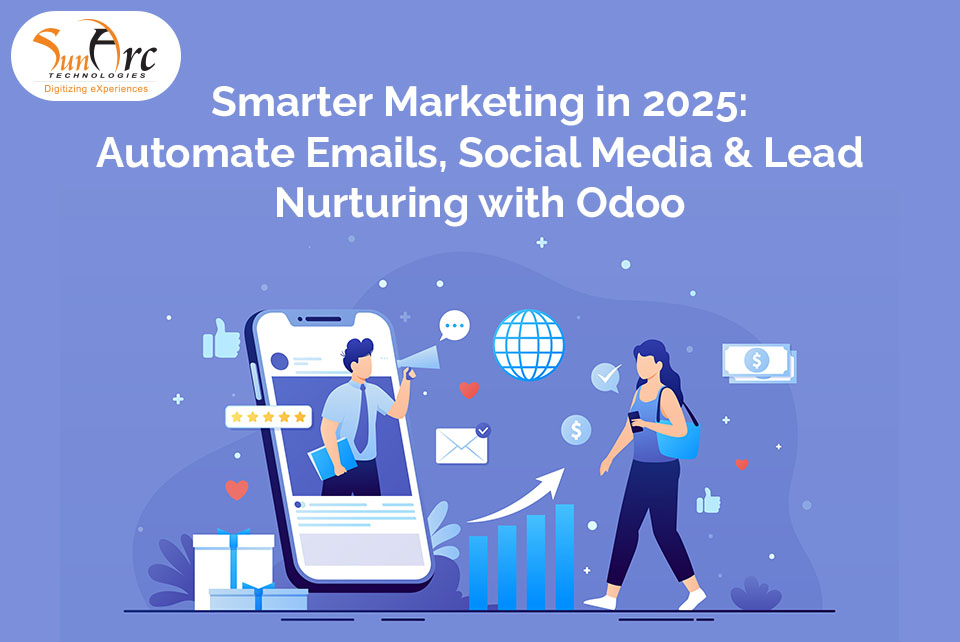 SunArc
TECHNOLOGIES
Digitizing eXperiences

Smarter Marketing in 2025: Automate Emails, Social Media & Lead Nurturing with Odoo